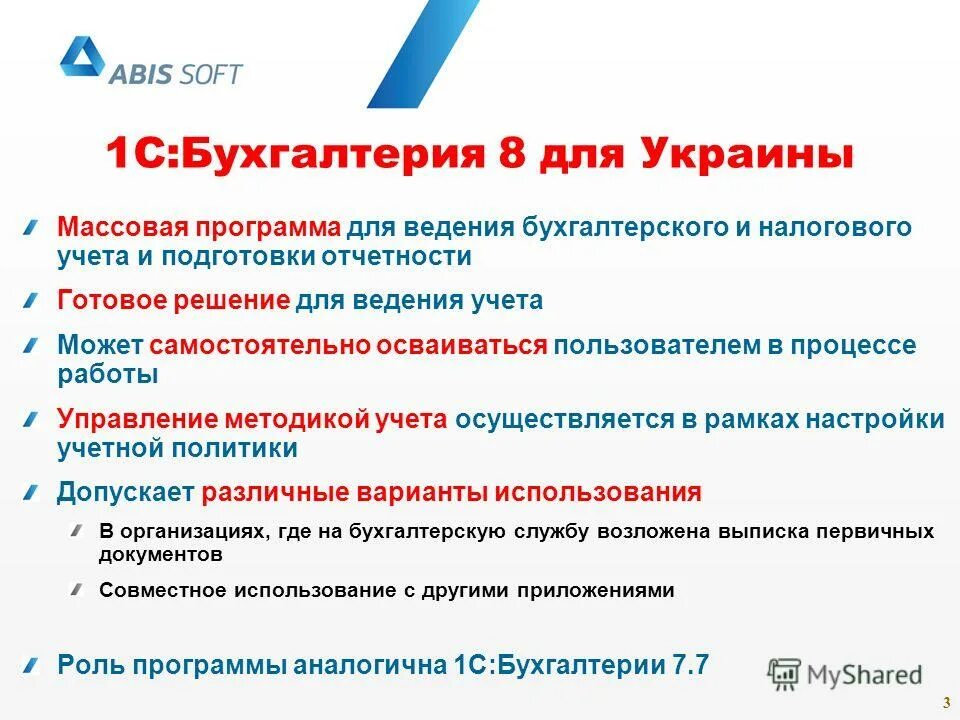 ABIS SOFT

1С:Бухгалтерия 8 для Украины

Массовая программа для ведения бухгалтерского и налогового учета и подготовки отчетности

Готовое решение для ведения учета

Может самостоятельно осваиваться пользователем в процессе работы

Управление методикой учета осуществляется в рамках настройки учетной политики

Допускает различные варианты использования

В организациях, где на бухгалтерскую службу возложена выписка первичных документов

Совместное использование с другими приложениями

Роль программы аналогична 1С:Бухгалтерии 7.7

MyShared

3